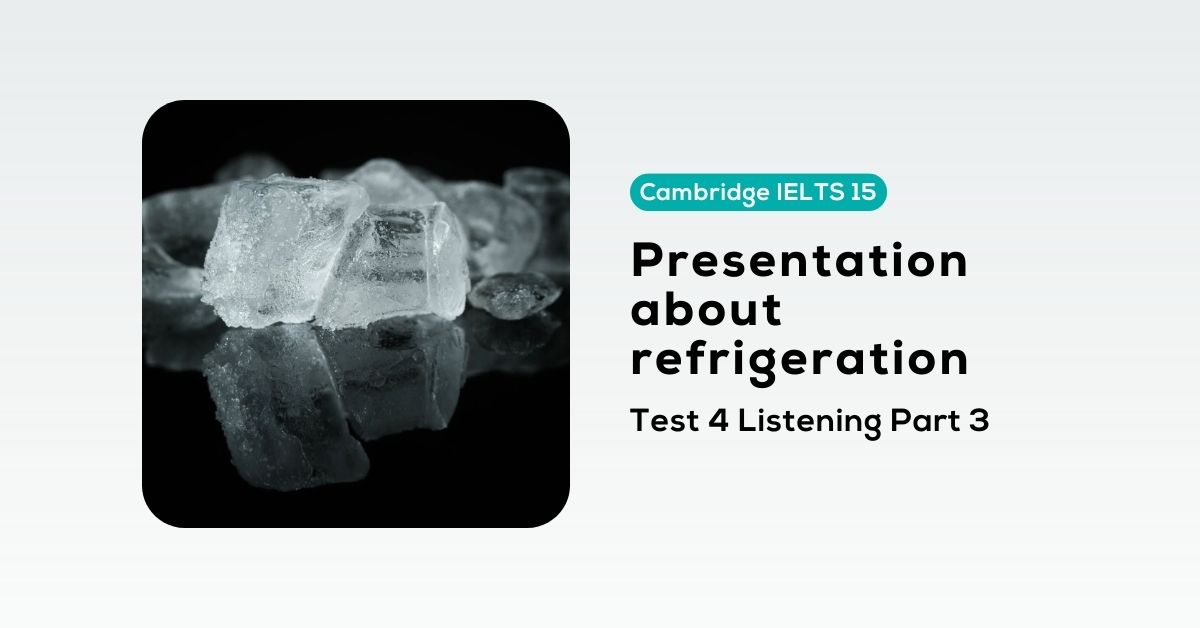 Cambridge IELTS 15

Presentation about refrigeration

Test 4 Listening Part 3